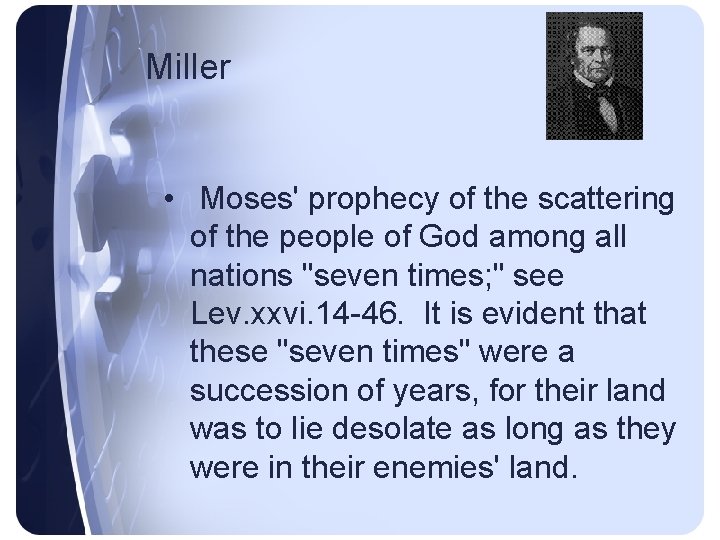 Miller

• Moses' prophecy of the scattering of the people of God among all nations "seven times;" see Lev.xxvi.14-46. It is evident that these "seven times" were a succession of years, for their land was to lie desolate as long as they were in their enemies' land.